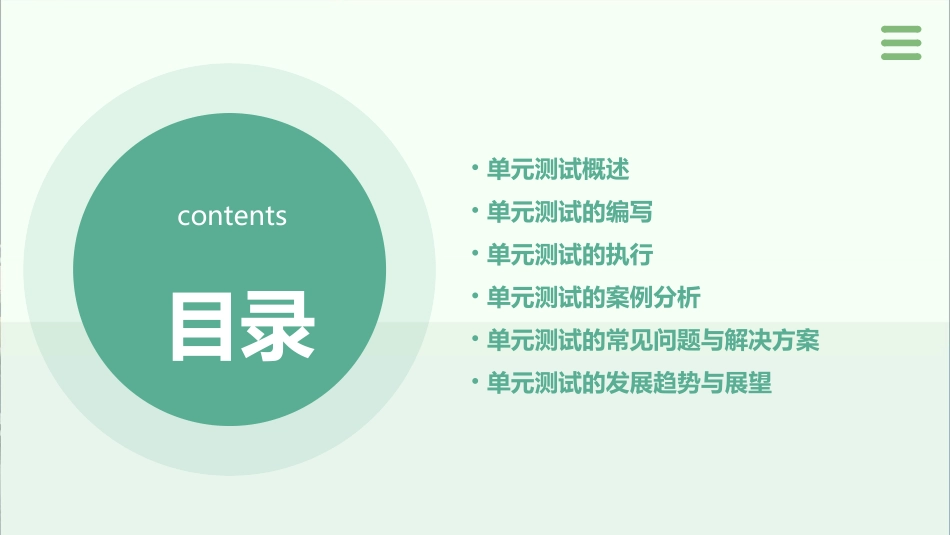 contents

目录

• 单元测试概述
• 单元测试的编写
• 单元测试的执行
• 单元测试的案例分析
• 单元测试的常见问题与解决方案
• 单元测试的发展趋势与展望